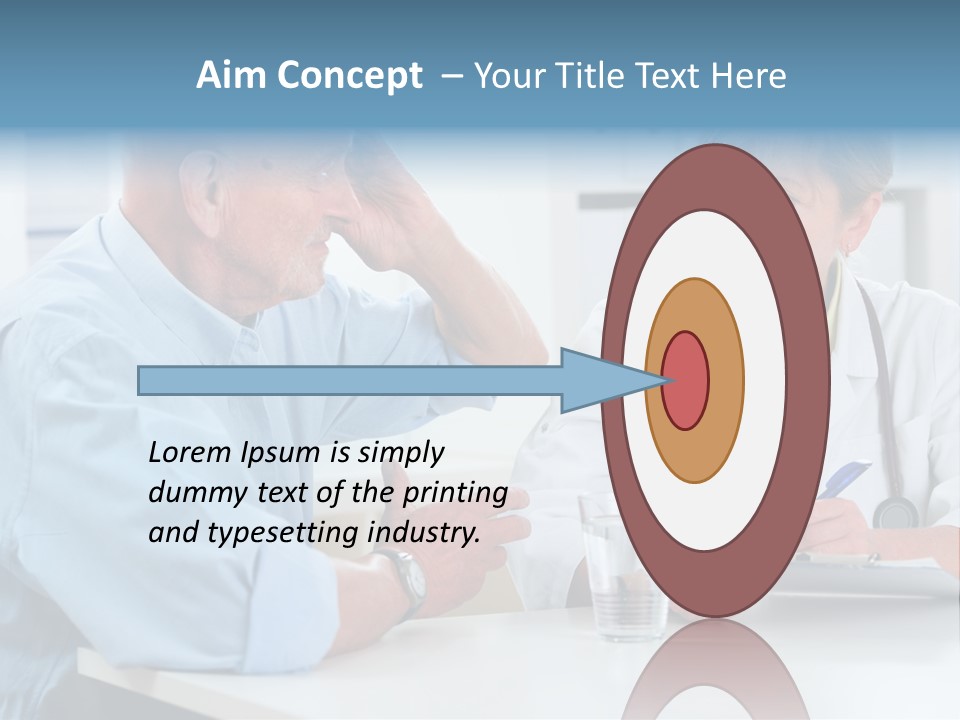 Aim Concept – Your Title Text Here

Lorem Ipsum is simply dummy text of the printing and typesetting industry.